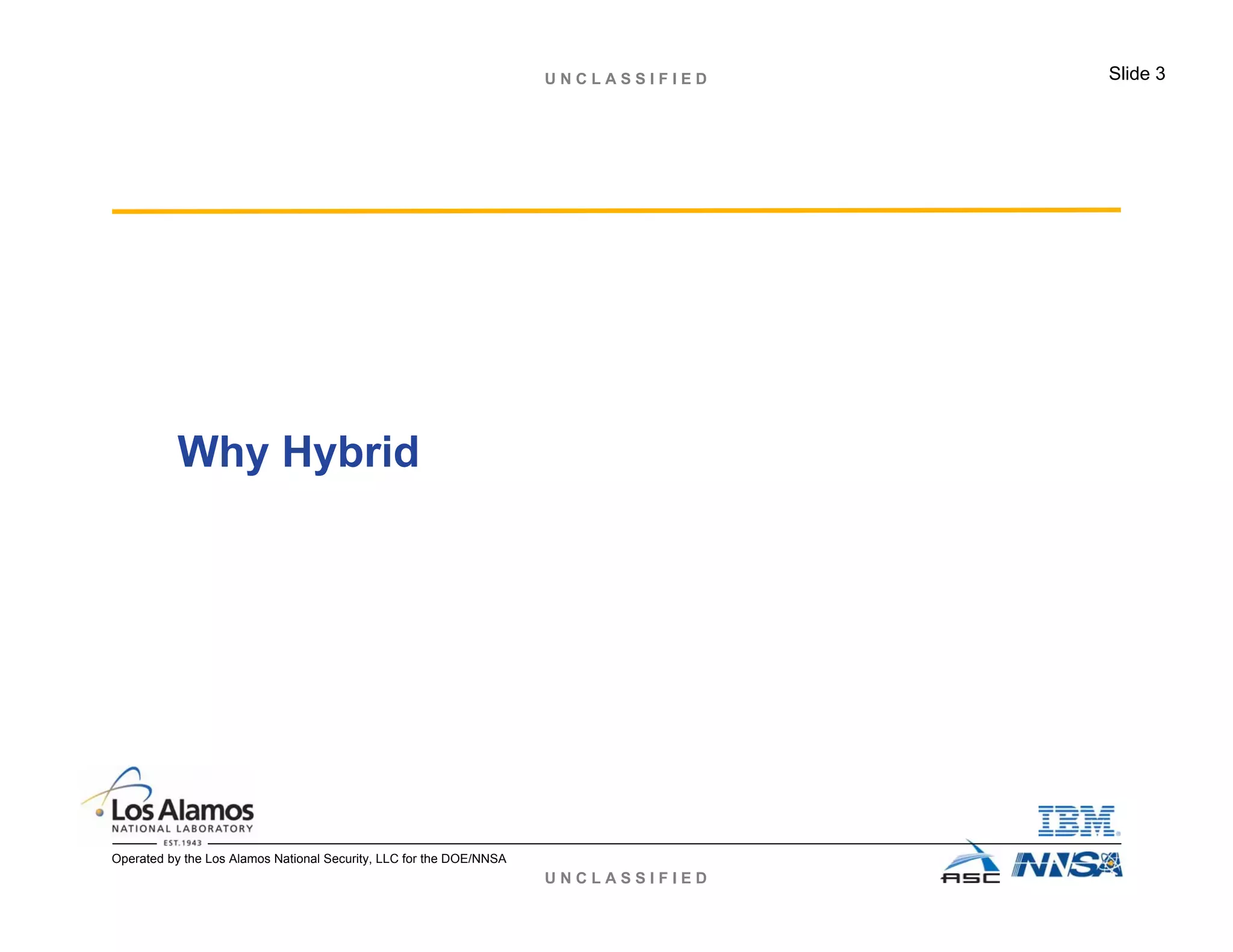 UNCLASSIFIED

Slide 3

Why Hybrid

Los Alamos
NATIONAL LABORATORY
EST. 1943

Operated by the Los Alamos National Security, LLC for the DOE/NNSA

UNCLASSIFIED

IBM

ASC

NNSA